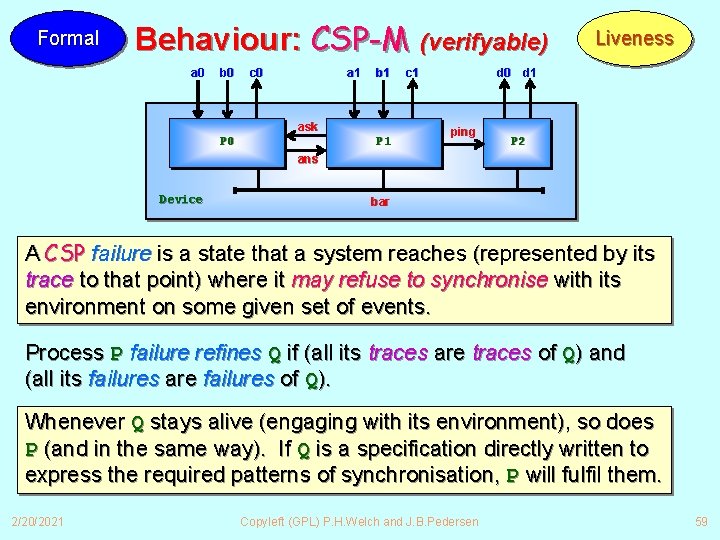 Formal

Behaviour: CSP-M (verifyable)

Liveness

a0 b0 c0 a1 b1 c1 d0 d1

P0

ask

ans

P1

ping

P2

Device

bar

A CSP failure is a state that a system reaches (represented by its trace to that point) where it may refuse to synchronise with its environment on some given set of events.

Process P failure refines Q if (all its traces are traces of Q) and (all its failures are failures of Q).

Whenever Q stays alive (engaging with its environment), so does P (and in the same way). If Q is a specification directly written to express the required patterns of synchronisation, P will fulfil them.

2/20/2021

Copyleft (GPL) P.H.Welch and J.B.Pedersen

59